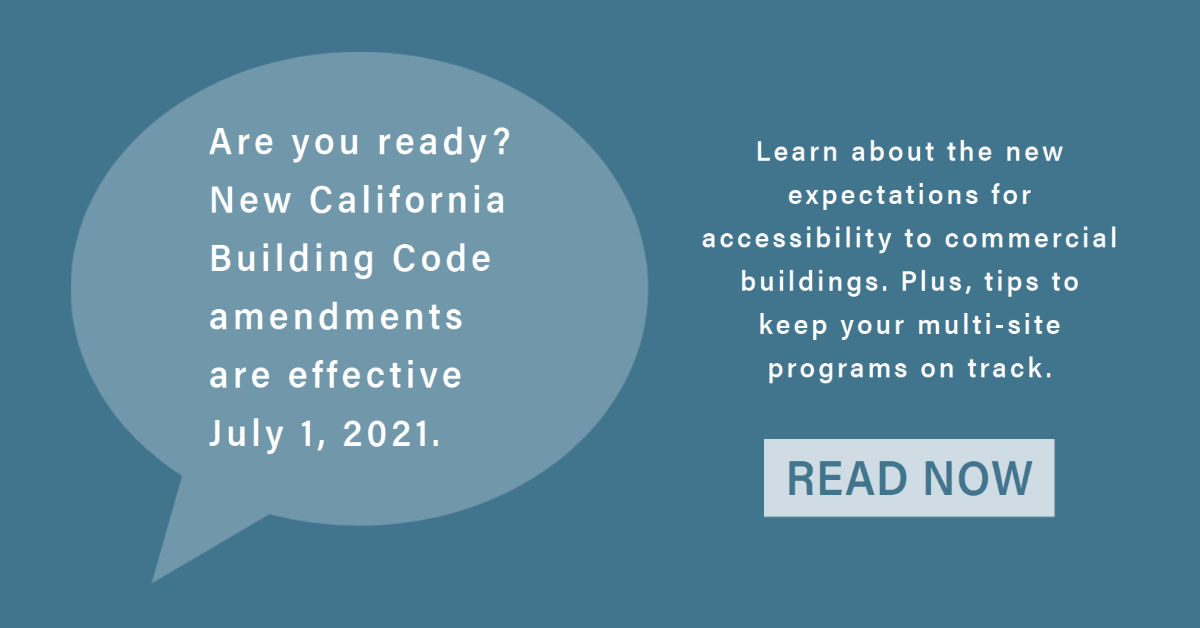 Are you ready? New California Building Code amendments are effective July 1, 2021.

Learn about the new expectations for accessibility to commercial buildings. Plus, tips to keep your multi-site programs on track.

READ NOW